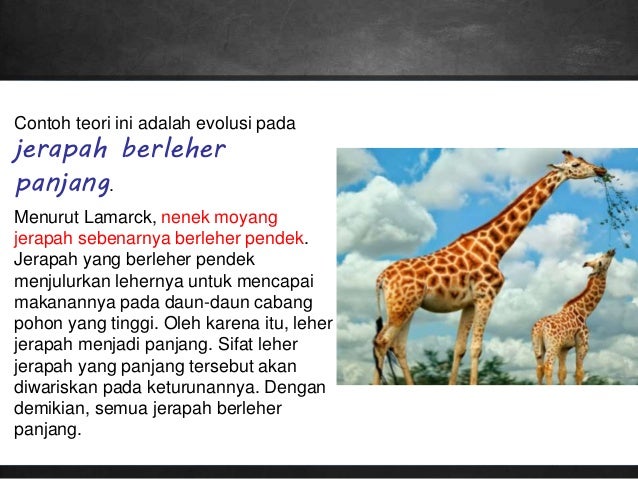 Contoh teori ini adalah evolusi pada jerapah berleher panjang.

Menurut Lamarck, nenek moyang jerapah sebenarnya berleher pendek. Jerapah yang berleher pendek menjulurkan lehernya untuk mencapai makanannya pada daun-daun cabang pohon yang tinggi. Oleh karena itu, leher jerapah menjadi panjang. Sifat leher jerapah yang panjang tersebut akan diwariskan pada keturunannya. Dengan demikian, semua jerapah berleher panjang.